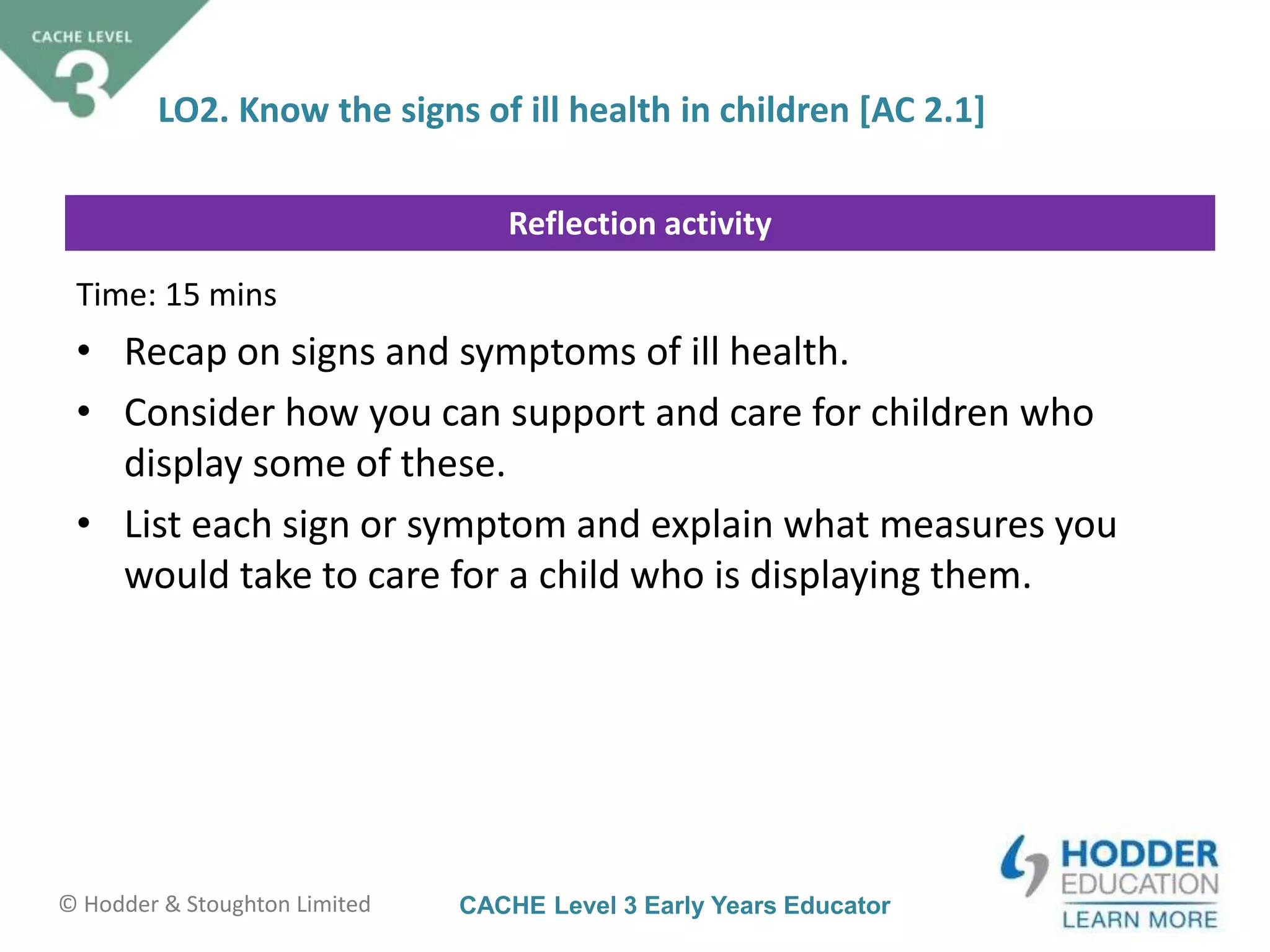 CACHE LEVEL 3

LO2. Know the signs of ill health in children [AC 2.1]

Reflection activity

Time: 15 mins

• Recap on signs and symptoms of ill health.
• Consider how you can support and care for children who display some of these.
• List each sign or symptom and explain what measures you would take to care for a child who is displaying them.

© Hodder & Stoughton Limited

CACHE Level 3 Early Years Educator

HODDER EDUCATION
LEARN MORE